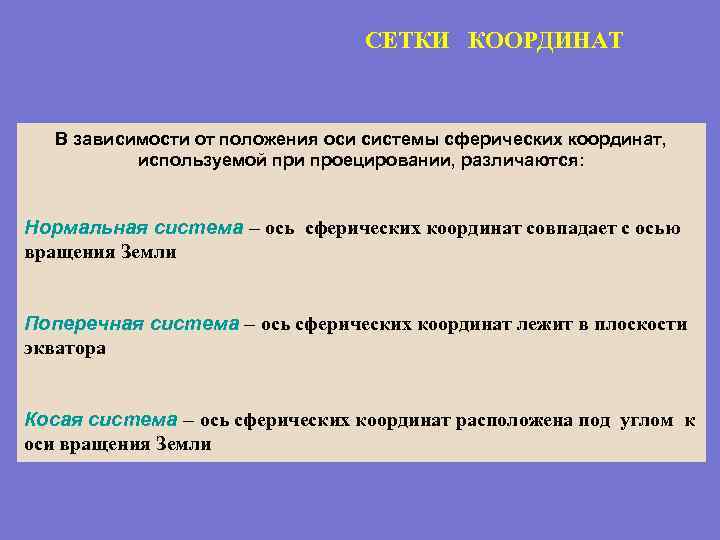 СЕТКИ КООРДИНАТ

В зависимости от положения оси системы сферических координат, используемой при проецировании, различаются:

Нормальная система – ось сферических координат совпадает с осью вращения Земли

Поперечная система – ось сферических координат лежит в плоскости экватора

Косая система – ось сферических координат расположена под углом к оси вращения Земли